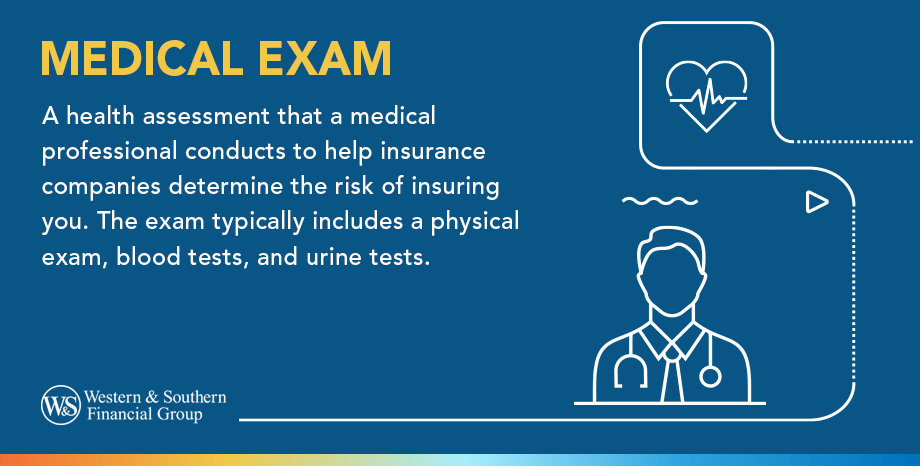 MEDICAL EXAM

A health assessment that a medical professional conducts to help insurance companies determine the risk of insuring you. The exam typically includes a physical exam, blood tests, and urine tests.

W&S Western & Southern Financial Group